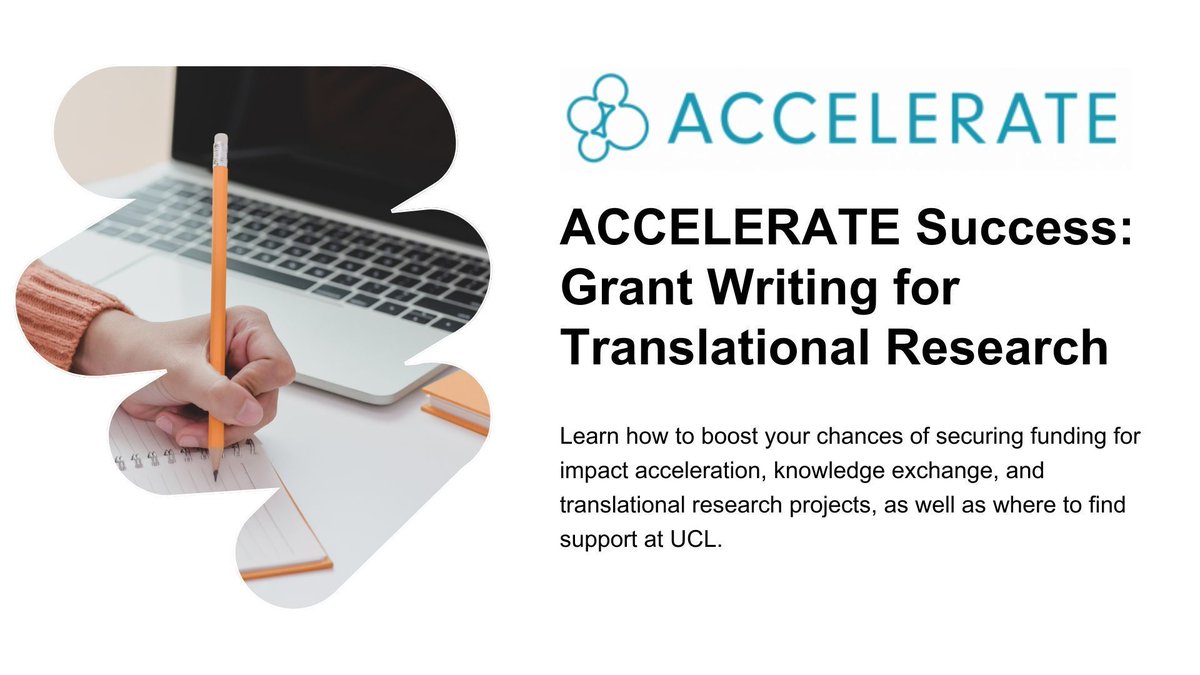 ACCELERATE

ACCELERATE Success: Grant Writing for Translational Research

Learn how to boost your chances of securing funding for impact acceleration, knowledge exchange, and translational research projects, as well as where to find support at UCL.